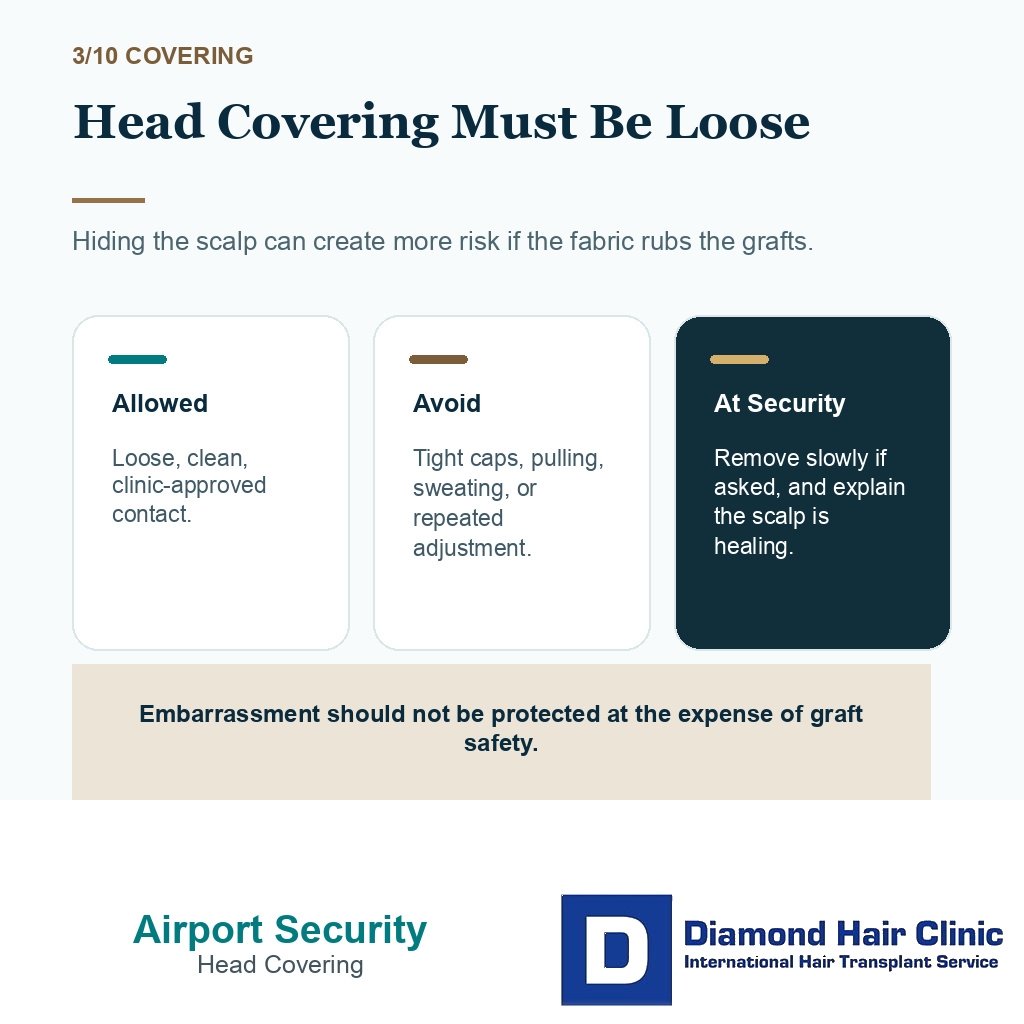 3/10 COVERING

Head Covering Must Be Loose

Hiding the scalp can create more risk if the fabric rubs the grafts.

Allowed

Loose, clean, clinic-approved contact.

Avoid

Tight caps, pulling, sweating, or repeated adjustment.

At Security

Remove slowly if asked, and explain the scalp is healing.

Embarrassment should not be protected at the expense of graft safety.

Airport Security
Head Covering

D

Diamond Hair Clinic
International Hair Transplant Service